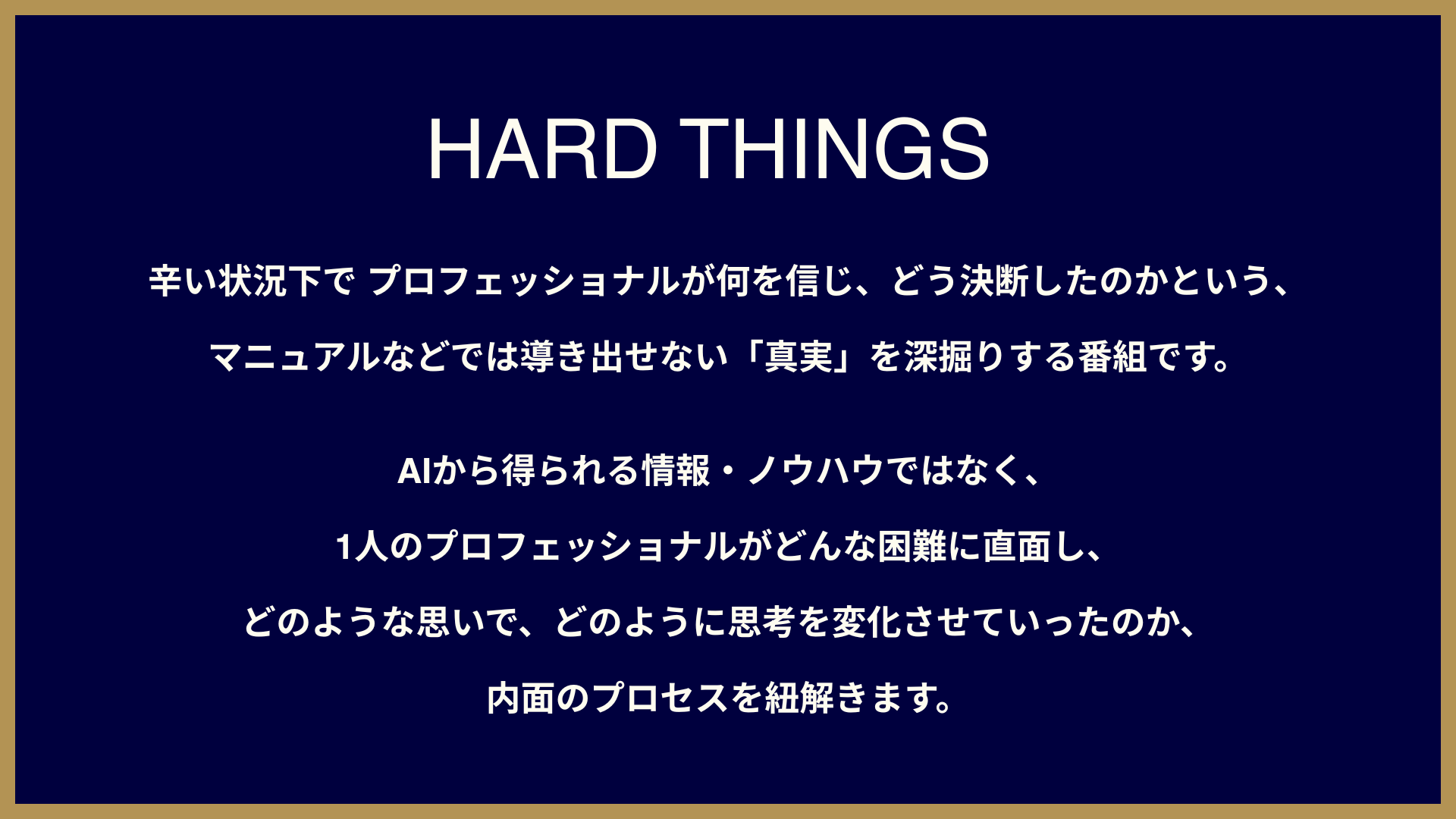 HARD THINGS

辛い状況下で プロフェッショナルが何を信じ、どう決断したのかという、
マニュアルなどでは導き出せない「真実」を深掘りする番組です。

AIから得られる情報・ノウハウではなく、
1人のプロフェッショナルがどんな困難に直面し、
どのような思いで、どのように思考を変化させていったのか、
内面のプロセスを紐解きます。